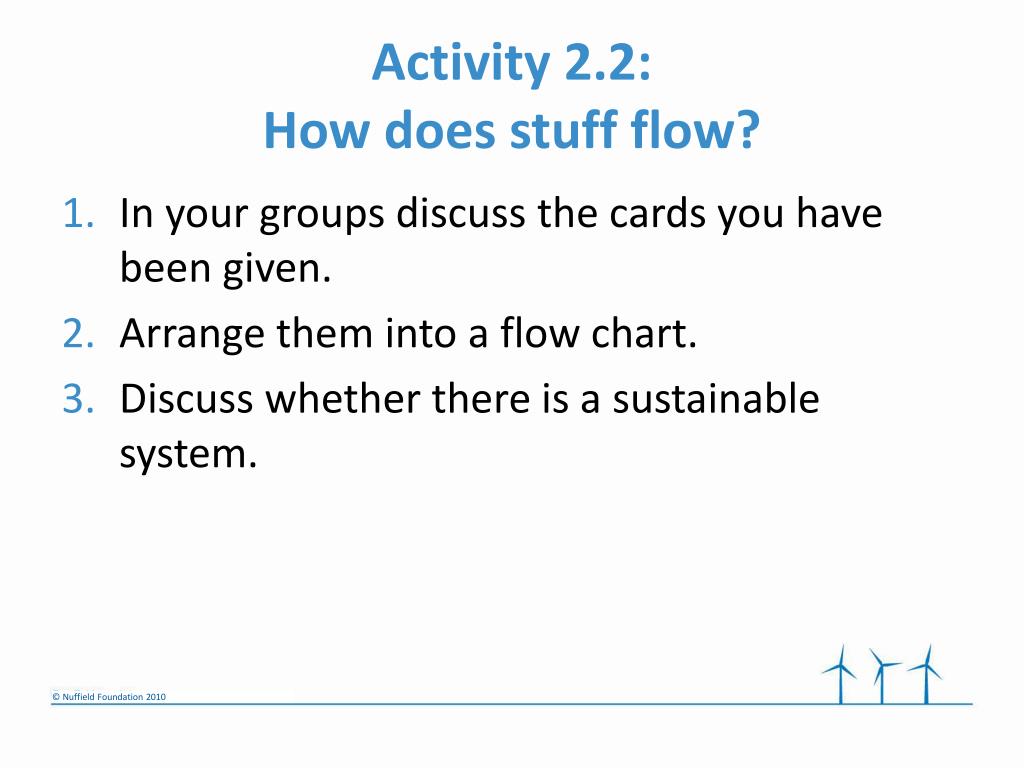 Activity 2.2:
How does stuff flow?

1. In your groups discuss the cards you have been given.
2. Arrange them into a flow chart.
3. Discuss whether there is a sustainable system.

© Nuffield Foundation 2010